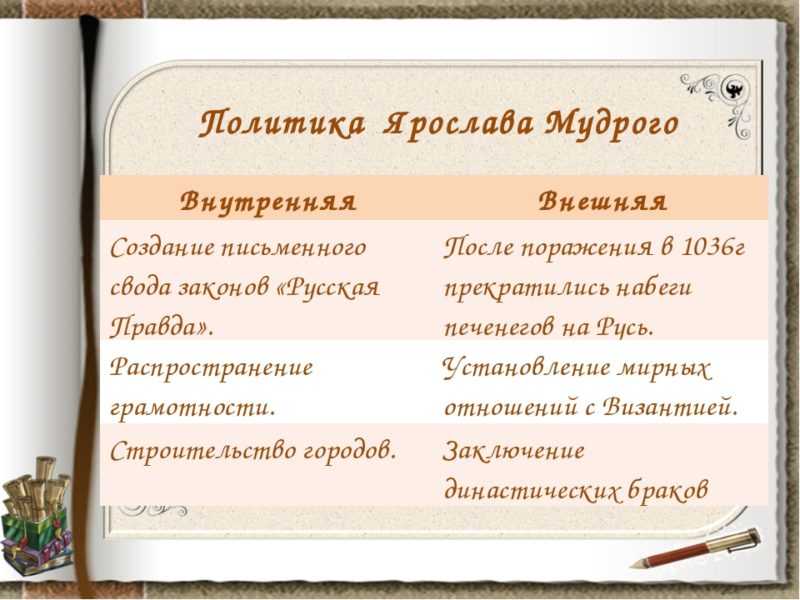 Политика Ярослава Мудрого

| Внутренняя | Внешняя |
|---|---|
| Создание письменного свода законов «Русская Правда». | После поражения в 1036г прекратились набеги печенегов на Русь. |
| Распространение грамотности. | Установление мирных отношений с Византией. |
| Строительство городов. | Заключение династических браков |